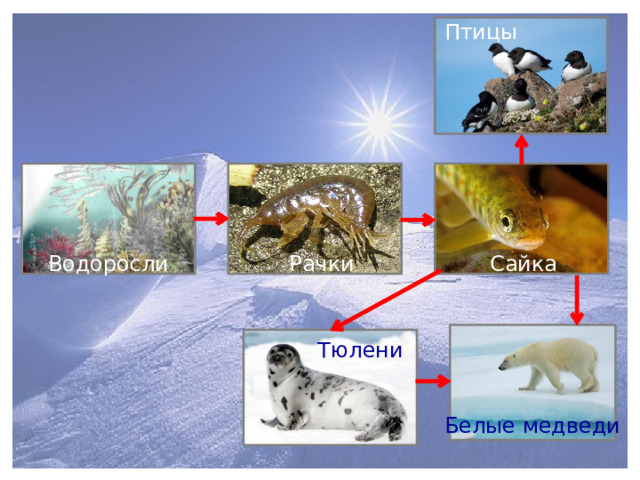 Птицы

Водоросли

Рачки

Сайка

Тюлени

Белые медведи